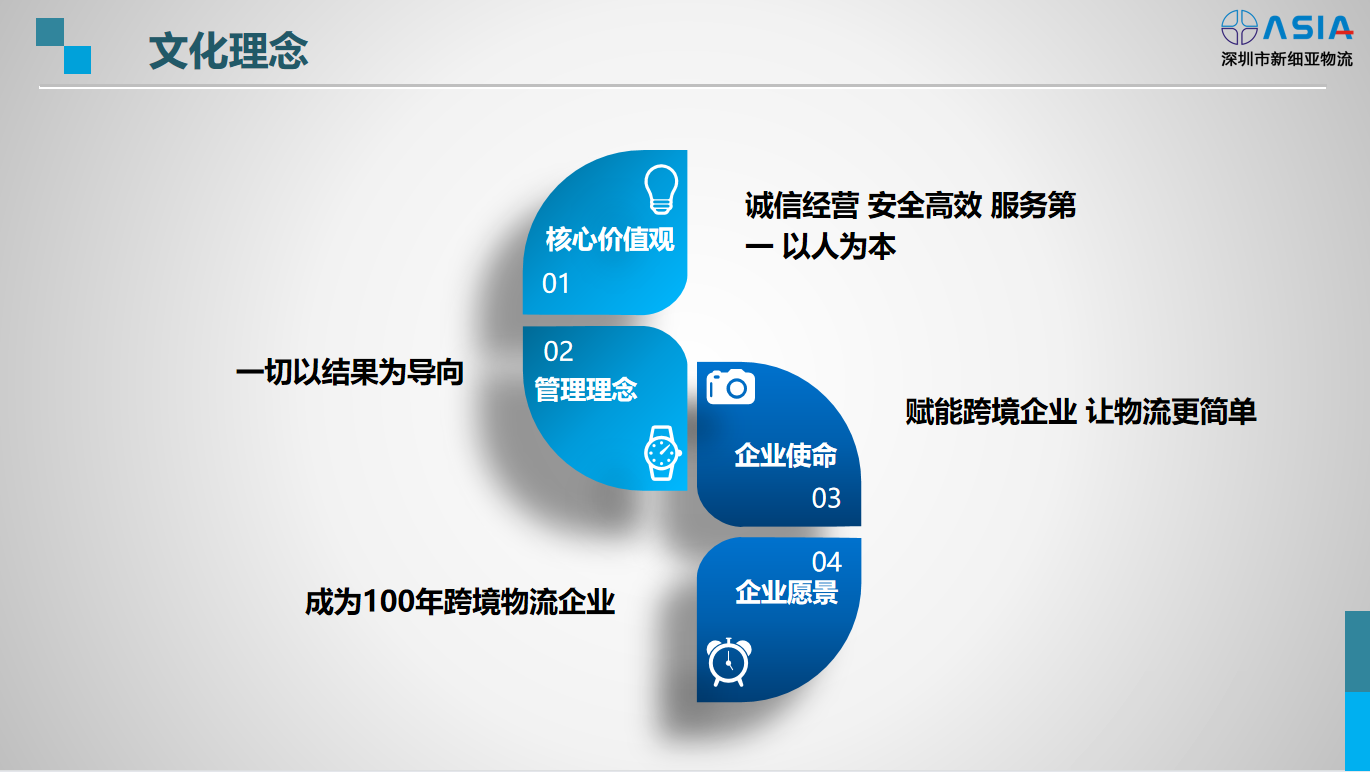 文化理念

ASIA
深圳市新细亚物流

核心价值观
01

诚信经营 安全高效 服务第一 以人为本

02
管理理念

一切以结果为导向

企业使命
03

赋能跨境企业 让物流更简单

04
企业愿景

成为100年跨境物流企业